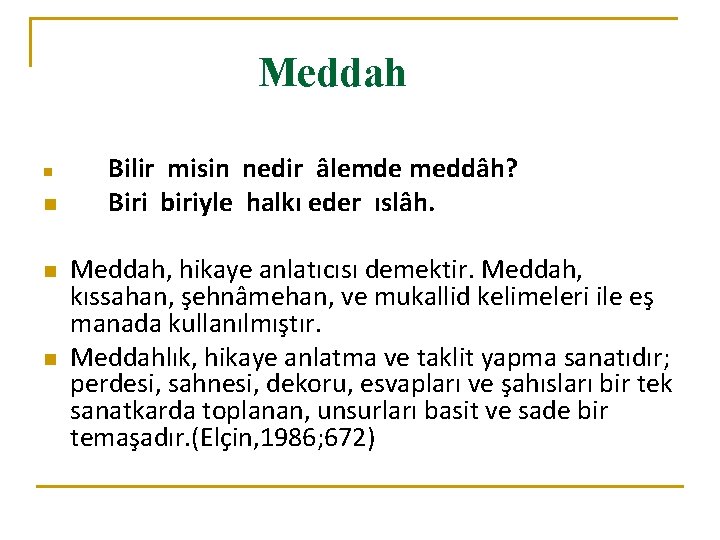 Meddah

Bilir misin nedir âlemde meddâh?
Biri biriyle halkı eder ıslâh.

Meddah, hikaye anlatıcısı demektir. Meddah, kıssahan, şehnâmehan, ve mukallid kelimeleri ile eş manada kullanılmıştır.

Meddahlık, hikaye anlatma ve taklit yapma sanatıdır; perdesi, sahnesi, dekoru, esvapları ve şahısları bir tek sanatkarda toplanan, unsurları basit ve sade bir temaşadır.(Elçin,1986;672)